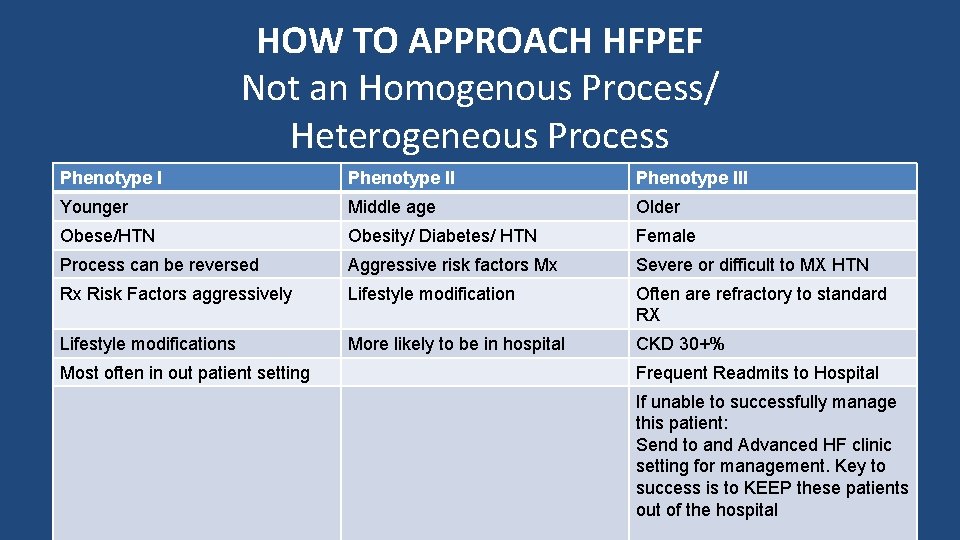 HOW TO APPROACH HFPEF
Not an Homogenous Process/
Heterogeneous Process

| Phenotype I | Phenotype II | Phenotype III |
|---|---|---|
| Younger | Middle age | Older |
| Obese/HTN | Obesity/ Diabetes/ HTN | Female |
| Process can be reversed | Aggressive risk factors Mx | Severe or difficult to MX HTN |
| Rx Risk Factors aggressively | Lifestyle modification | Often are refractory to standard RX |
| Lifestyle modifications | More likely to be in hospital | CKD 30+% |
| Most often in out patient setting | | Frequent Readmits to Hospital |
| | | If unable to successfully manage this patient: Send to and Advanced HF clinic setting for management. Key to success is to KEEP these patients out of the hospital |